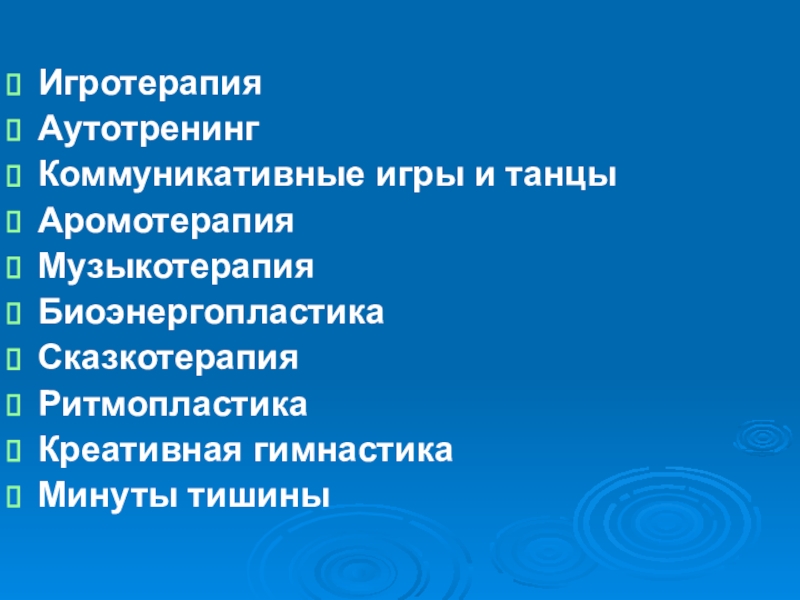 Игротерапия
Аутотренинг
Коммуникативные игры и танцы
Аромотерапия
Музыкотерапия
Биоэнергопластика
Сказкотерапия
Ритмопластика
Креативная гимнастика
Минуты тишины